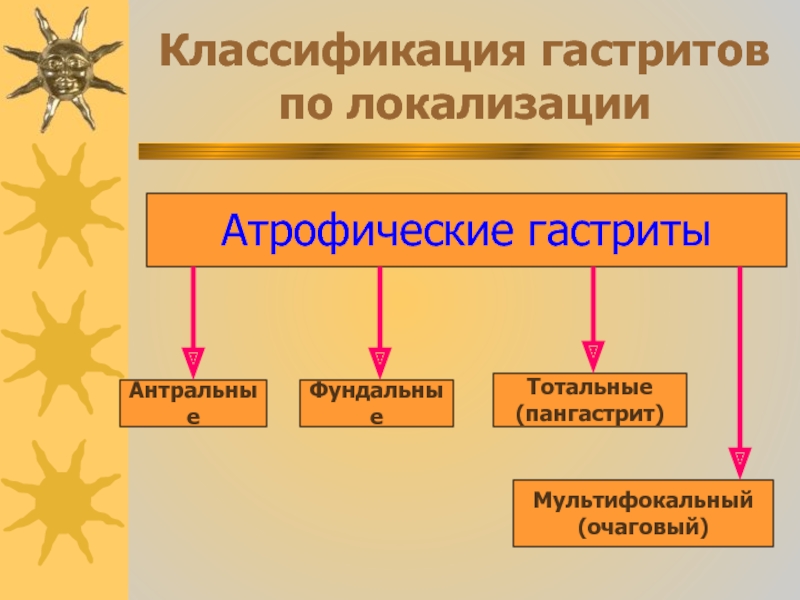 Классификация гастритов по локализации

Атрофические гастриты

Антральные

Фундальные

Тотальные (пангастрит)

Мультифокальный (очаговый)